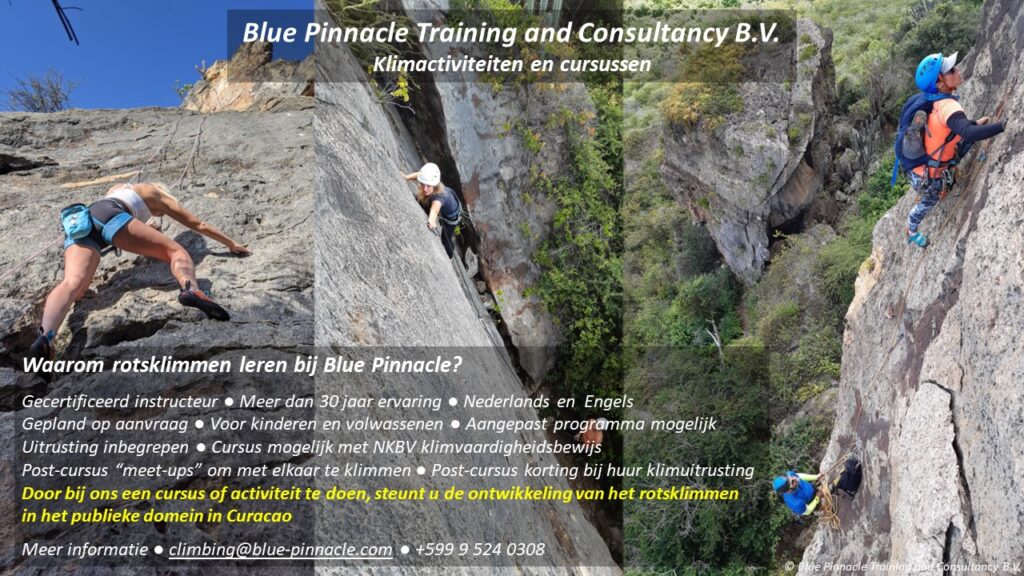 Blue Pinnacle Training and Consultancy B.V.
Klimactiviteiten en cursussen

Waarom rotsklimmen leren bij Blue Pinnacle?

Gecertificeerd instructeur ● Meer dan 30 jaar ervaring ● Nederlands en Engels
Gepland op aanvraag ● Voor kinderen en volwassenen ● Aangepast programma mogelijk
Uitrusting inbegrepen ● Cursus mogelijk met NKBV klimvaardigheidsbewijs
Post-cursus "meet-ups" om met elkaar te klimmen ● Post-cursus korting bij huur klimuitrusting
Door bij ons een cursus of activiteit te doen, steunt u de ontwikkeling van het rotsklimmen in het publieke domein in Curacao

Meer informatie ● climbing@blue-pinnacle.com ● +599 9 524 0308

© Blue Pinnacle Training and Consultancy B.V.